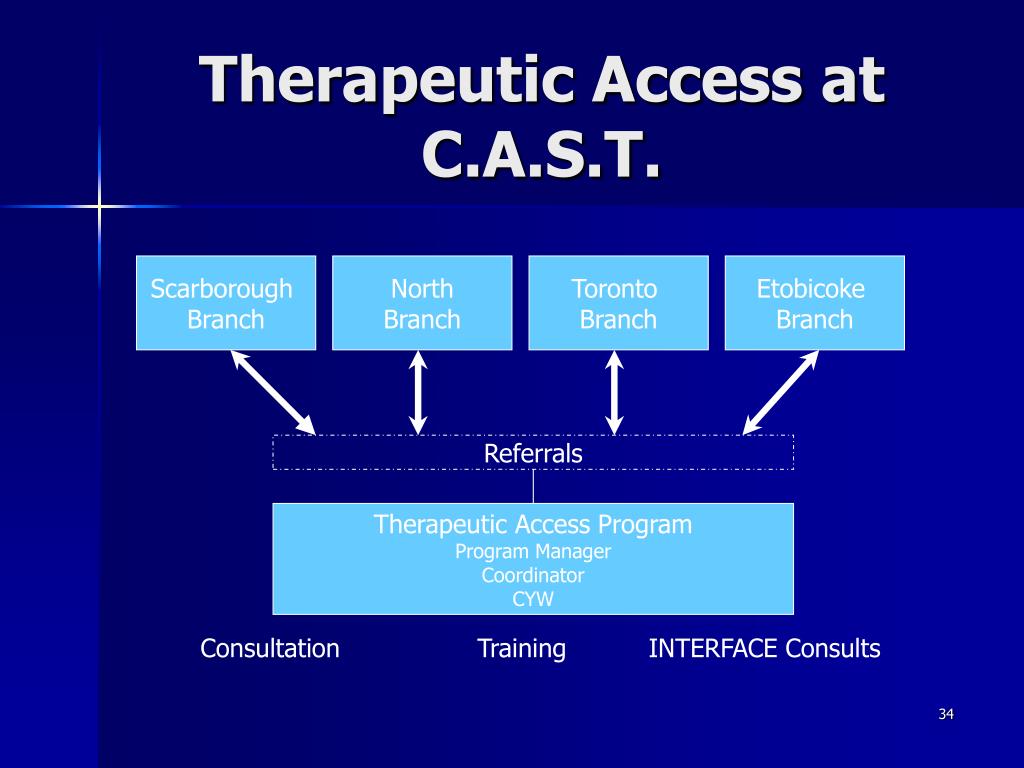 Therapeutic Access at C.A.S.T.

Scarborough Branch

North Branch

Toronto Branch

Etobicoke Branch

Referrals

Therapeutic Access Program
Program Manager
Coordinator
CYW

Consultation

Training

INTERFACE Consults

34